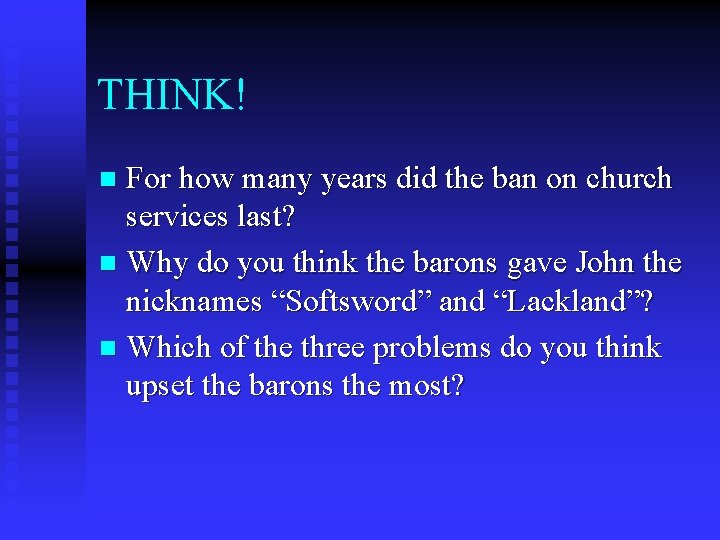 THINK!

- For how many years did the ban on church services last?
- Why do you think the barons gave John the nicknames “Softsword” and “Lackland”?
- Which of the three problems do you think upset the barons the most?